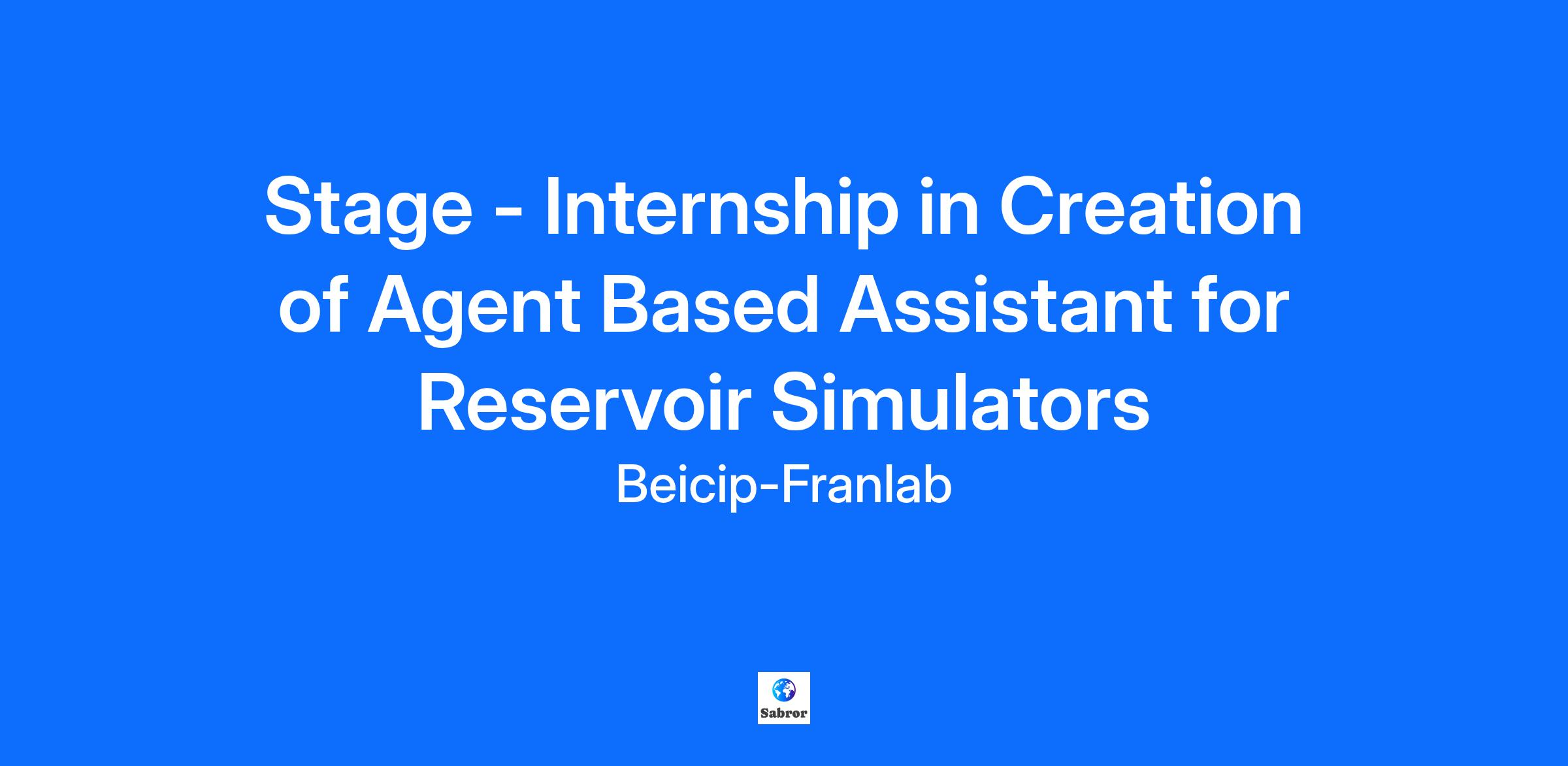 Stage - Internship in Creation of Agent Based Assistant for Reservoir Simulators

Beicip-Franlab

Sabror